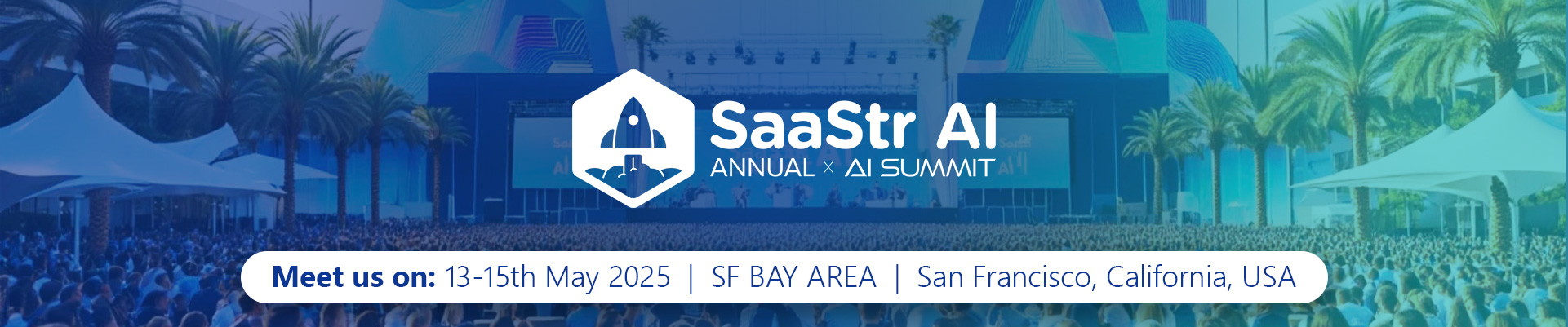 SaaStr AI
ANNUAL × AI SUMMIT

Meet us on: 13-15th May 2025 | SF BAY AREA | San Francisco, California, USA